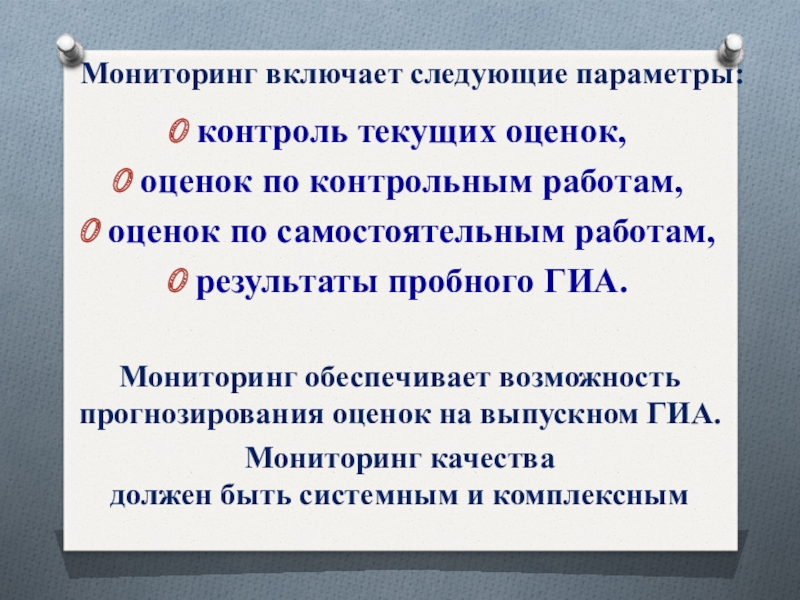 Мониторинг включает следующие параметры:

контроль текущих оценок,

оценок по контрольным работам,

оценок по самостоятельным работам,

результаты пробного ГИА.

Мониторинг обеспечивает возможность прогнозирования оценок на выпускном ГИА.

Мониторинг качества
должен быть системным и комплексным